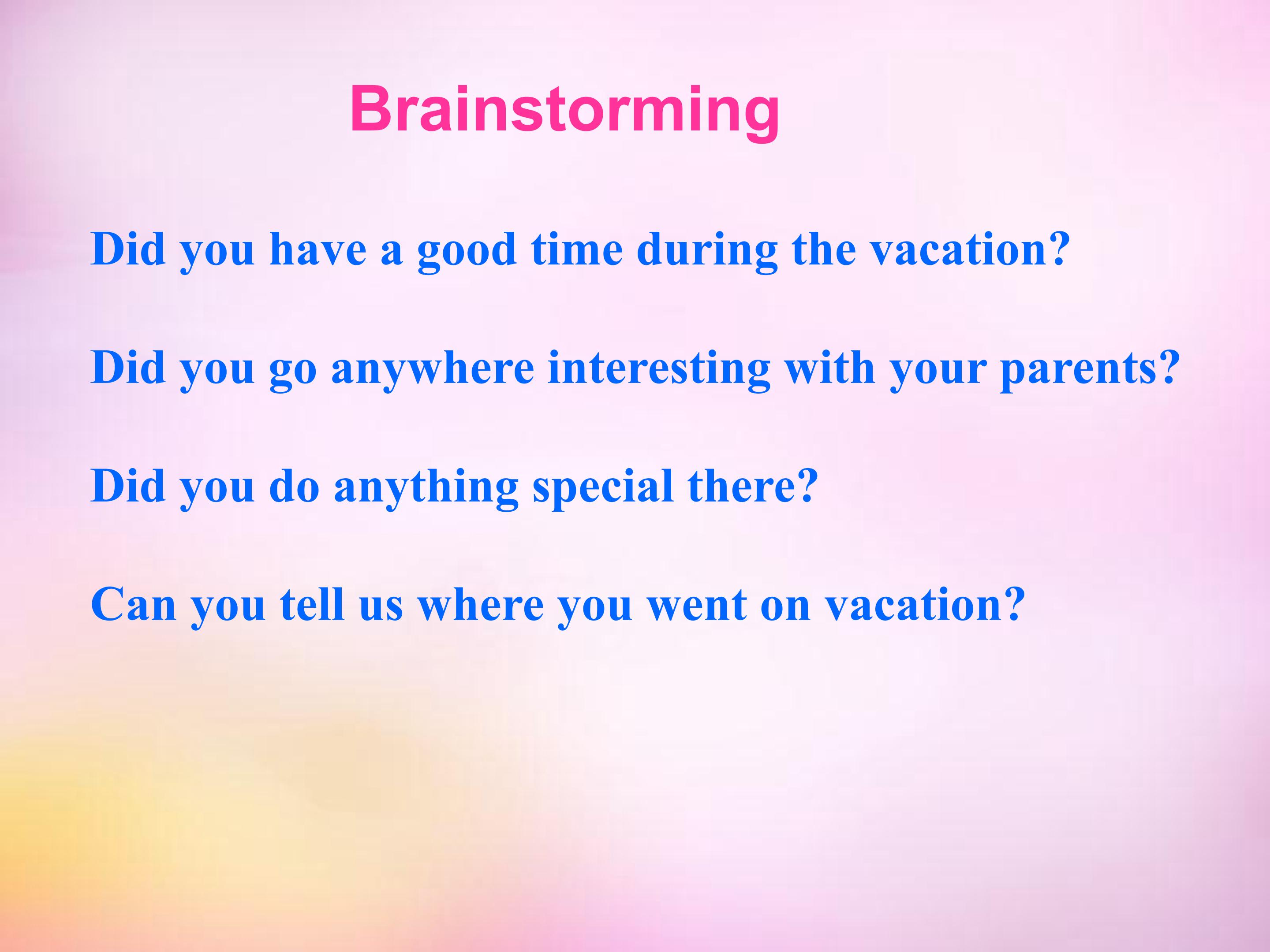 Brainstorming

Did you have a good time during the vacation?

Did you go anywhere interesting with your parents?

Did you do anything special there?

Can you tell us where you went on vacation?